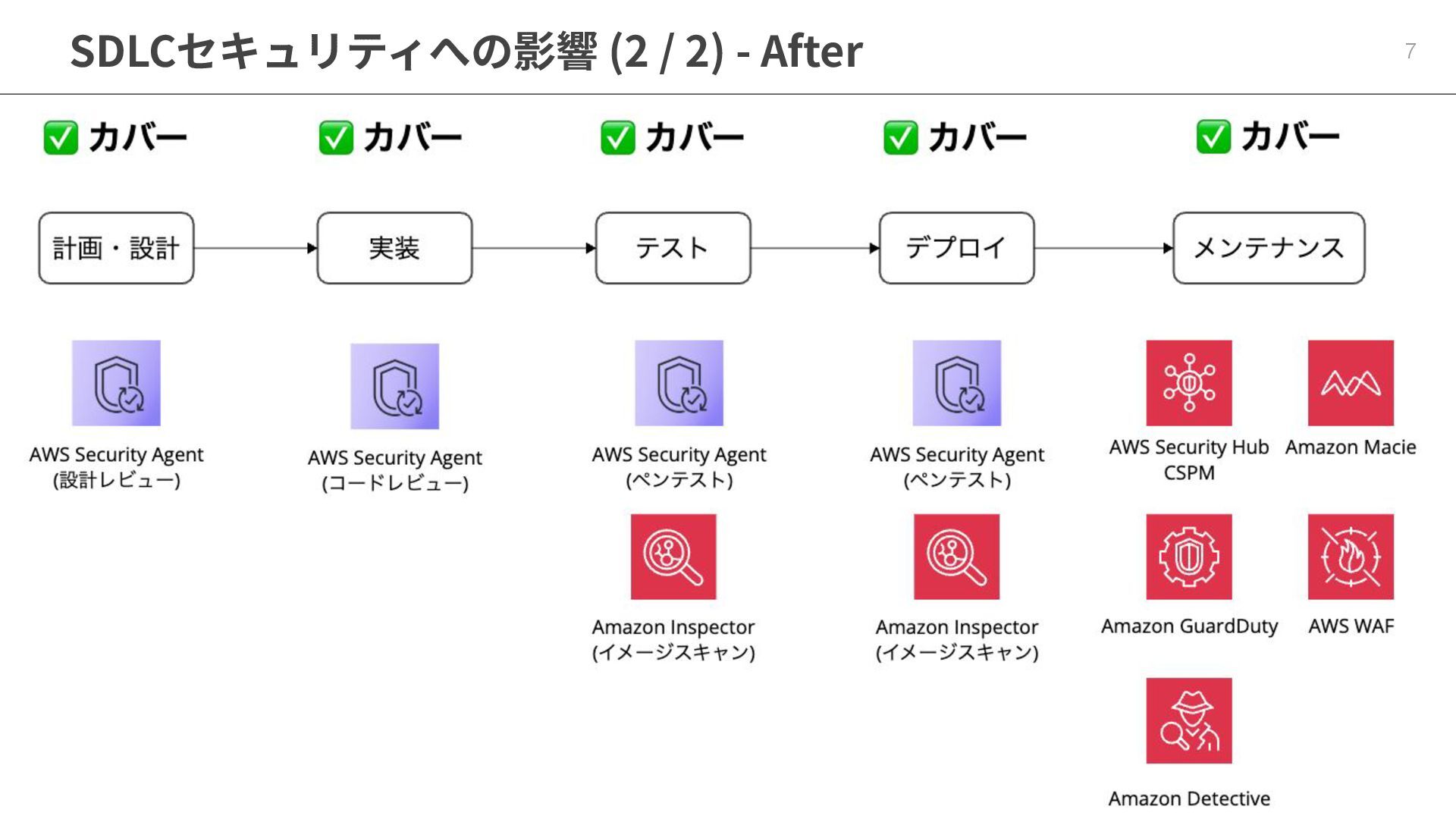 SDLCセキュリティへの影響 (2 / 2) - After

7

✅ カバー

✅ カバー

✅ カバー

✅ カバー

✅ カバー

計画・設計

実装

テスト

デプロイ

メンテナンス

AWS Security Agent (設計レビュー)

AWS Security Agent (コードレビュー)

AWS Security Agent (ペンテスト)

Amazon Inspector (イメージスキャン)

AWS Security Agent (ペンテスト)

Amazon Inspector (イメージスキャン)

AWS Security Hub CSPM

Amazon Macie

Amazon GuardDuty

AWS WAF

Amazon Detective